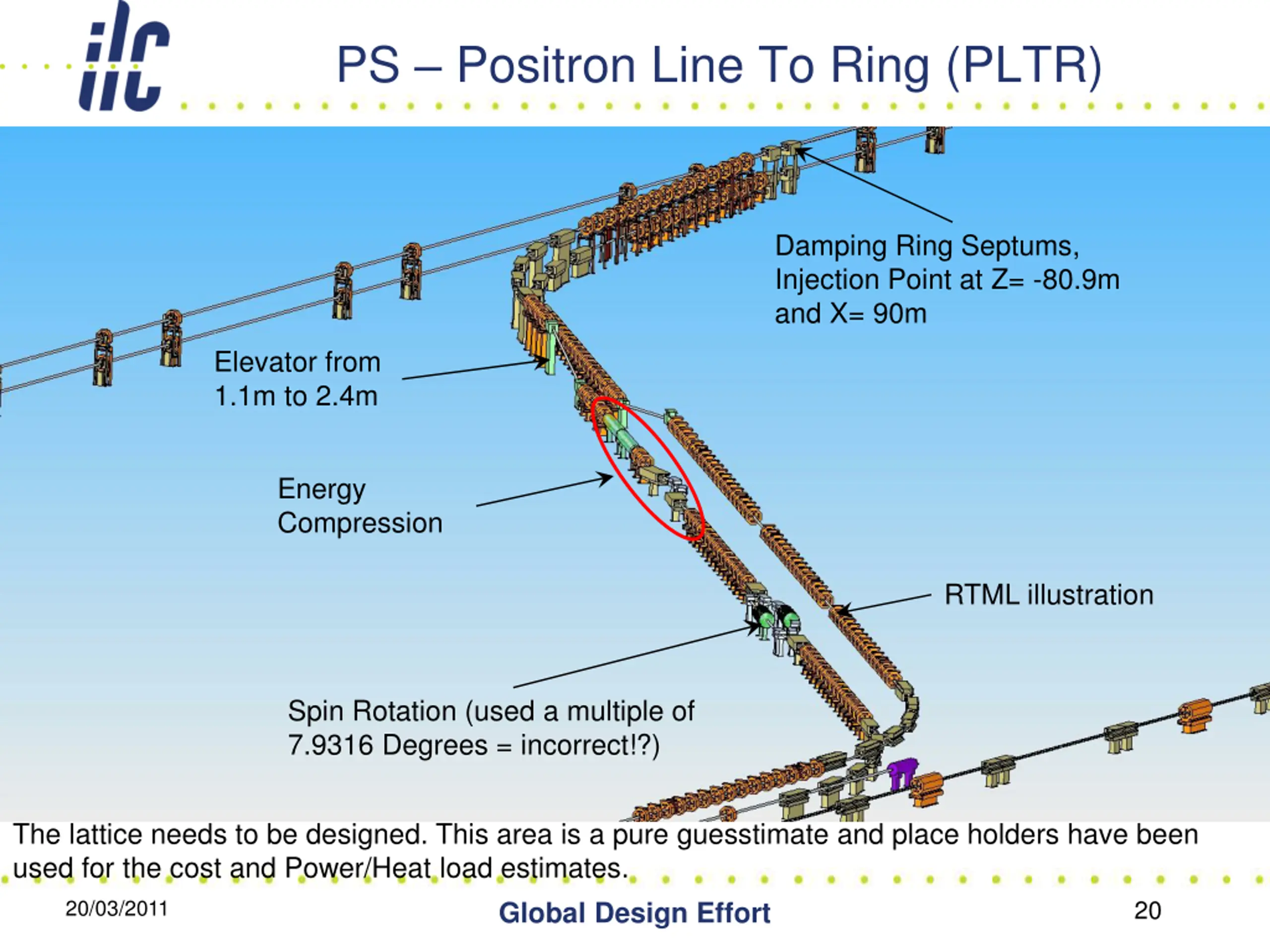 ilc

PS – Positron Line To Ring (PLTR)

Damping Ring Septums, Injection Point at Z= -80.9m and X= 90m

Elevator from 1.1m to 2.4m

Energy Compression

RTML illustration

Spin Rotation (used a multiple of 7.9316 Degrees = incorrect!?)

The lattice needs to be designed. This area is a pure guesstimate and place holders have been used for the cost and Power/Heat load estimates.

20/03/2011

Global Design Effort

20